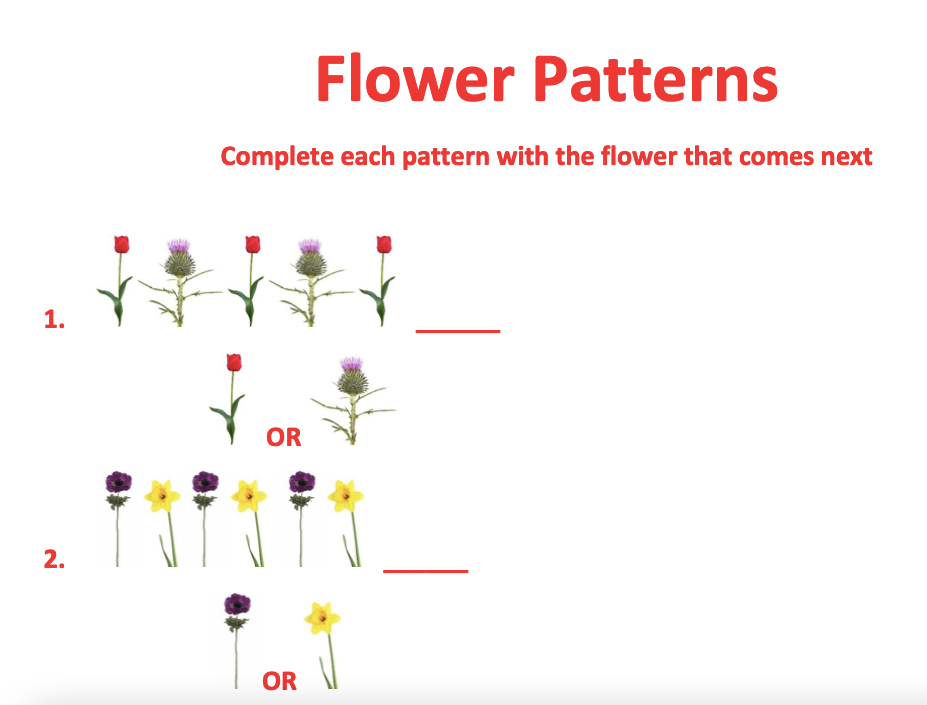 Flower Patterns

Complete each pattern with the flower that comes next

1. ______

OR

2. ______

OR